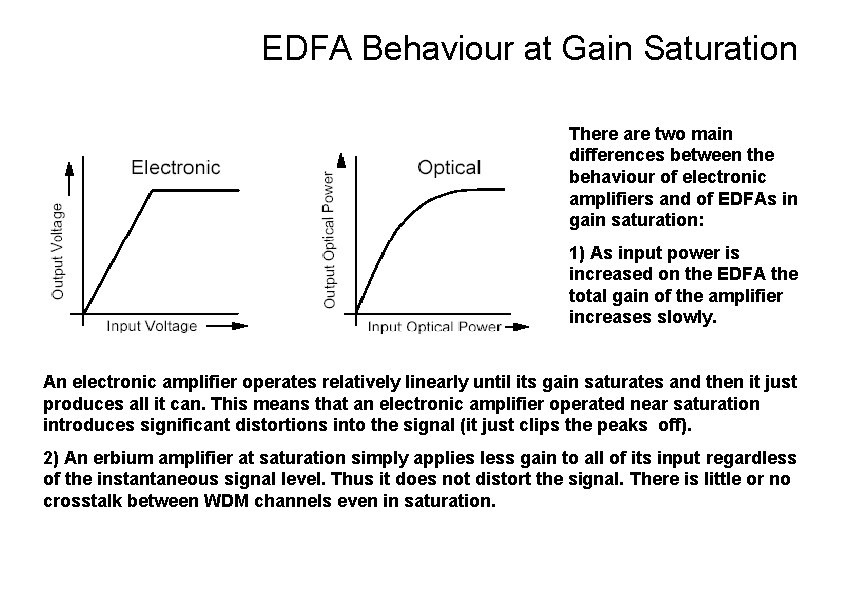 EDFA Behaviour at Gain Saturation

Electronic

Output Voltage

Input Voltage

Optical

Output Optical Power

Input Optical Power

There are two main differences between the behaviour of electronic amplifiers and of EDFAs in gain saturation:

1) As input power is increased on the EDFA the total gain of the amplifier increases slowly.

An electronic amplifier operates relatively linearly until its gain saturates and then it just produces all it can. This means that an electronic amplifier operated near saturation introduces significant distortions into the signal (it just clips the peaks off).

2) An erbium amplifier at saturation simply applies less gain to all of its input regardless of the instantaneous signal level. Thus it does not distort the signal. There is little or no crosstalk between WDM channels even in saturation.